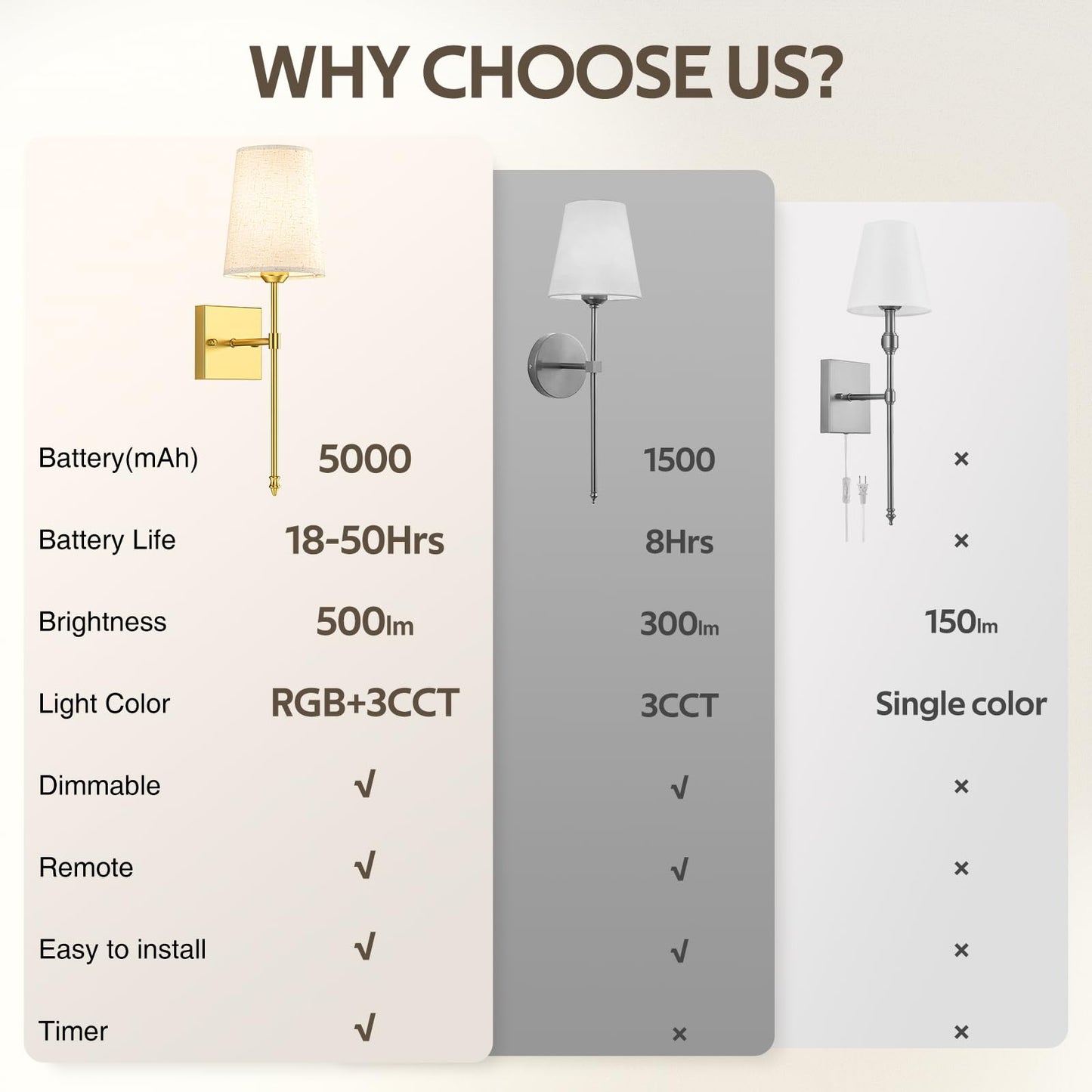 WHY CHOOSE US?

| | | | |
|---|---|---|---|
| Battery(mAh) | 5000 | 1500 | × |
| Battery Life | 18-50Hrs | 8Hrs | × |
| Brightness | 500lm | 300lm | 150lm |
| Light Color | RGB+3CCT | 3CCT | Single color |
| Dimmable | √ | √ | × |
| Remote | √ | √ | × |
| Easy to install | √ | √ | × |
| Timer | √ | × | × |